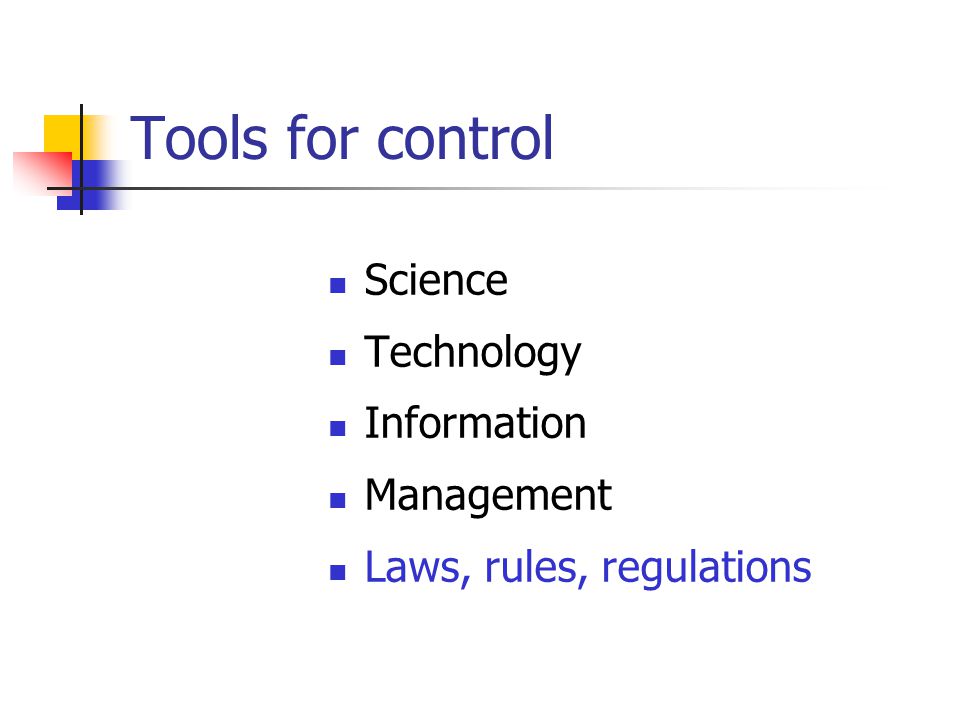 Tools for control

- Science
- Technology
- Information
- Management
- Laws, rules, regulations